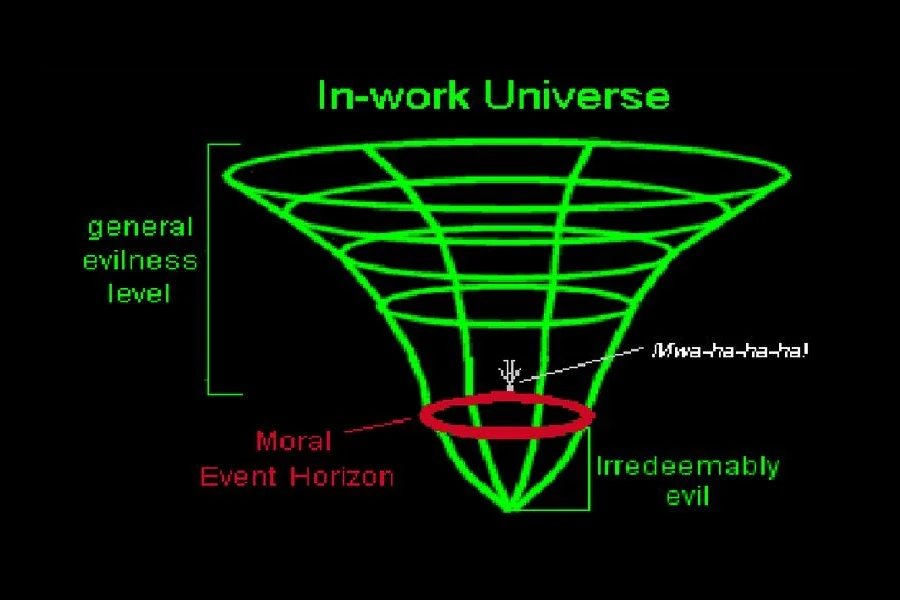 In-work Universe

general evilness level

Mwa-ha-ha-ha!

Moral Event Horizon

Irredeemably evil